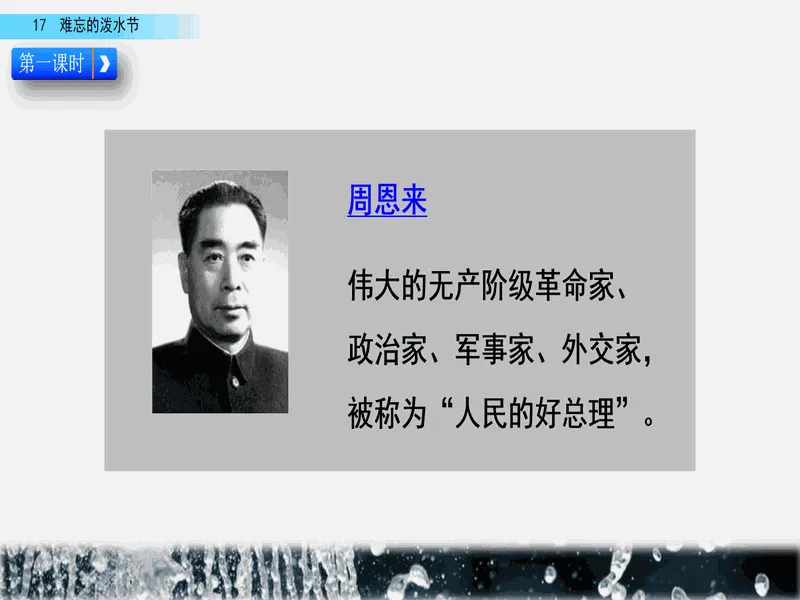 17 难忘的泼水节

第一课时

周恩来

伟大的无产阶级革命家、政治家、军事家、外交家，被称为“人民的好总理”。